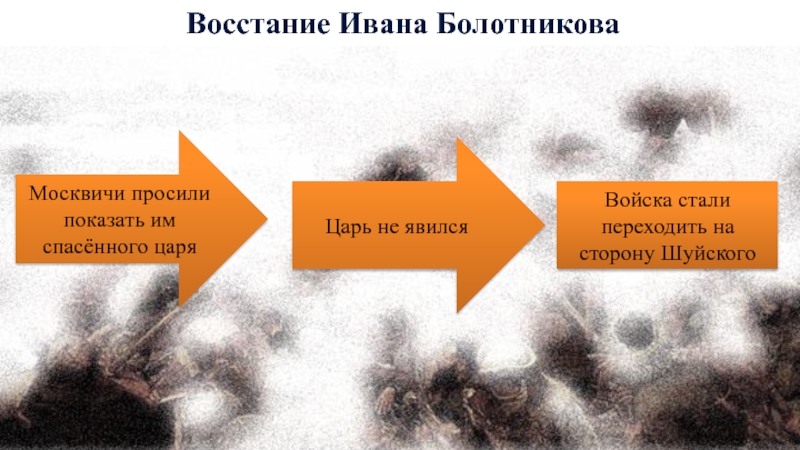 Восстание Ивана Болотникова

Москвичи просили показать им спасённого царя

Царь не явился

Войска стали переходить на сторону Шуйского